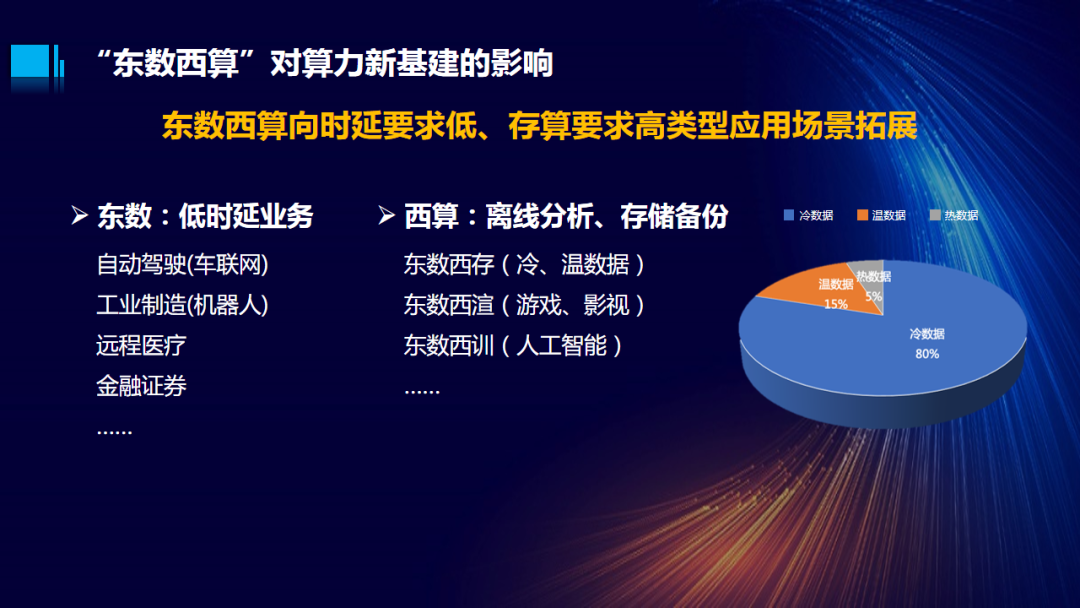 “东数西算”对算力新基建的影响

东数西算向时延要求低、存算要求高类型应用场景拓展

➢ 东数：低时延业务
自动驾驶(车联网)
工业制造(机器人)
远程医疗
金融证券
……

➢ 西算：离线分析、存储备份
东数西存（冷、温数据）
东数西渲（游戏、影视）
东数西训（人工智能）
……

冷数据 温数据 热数据
温数据 15%
热数据 5%
冷数据 80%